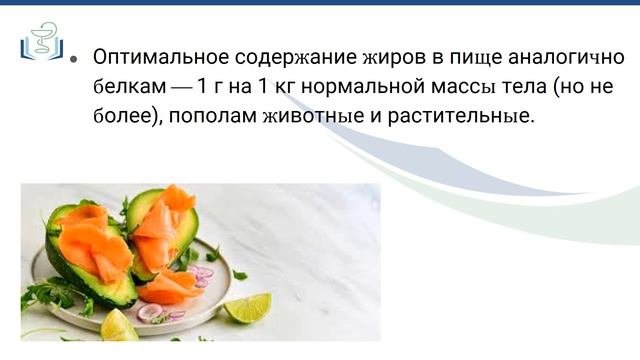 • Оптимальное содержание жиров в пище аналогично белкам — 1 г на 1 кг нормальной массы тела (но не более), пополам животные и растительные.